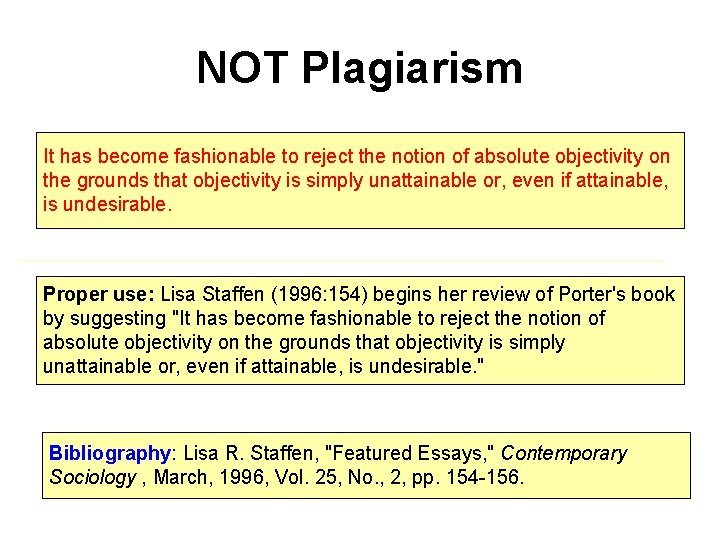 NOT Plagiarism

It has become fashionable to reject the notion of absolute objectivity on the grounds that objectivity is simply unattainable or, even if attainable, is undesirable.

Proper use: Lisa Staffen (1996:154) begins her review of Porter's book by suggesting "It has become fashionable to reject the notion of absolute objectivity on the grounds that objectivity is simply unattainable or, even if attainable, is undesirable."

Bibliography: Lisa R. Staffen, "Featured Essays," Contemporary Sociology , March, 1996, Vol. 25, No., 2, pp. 154-156.